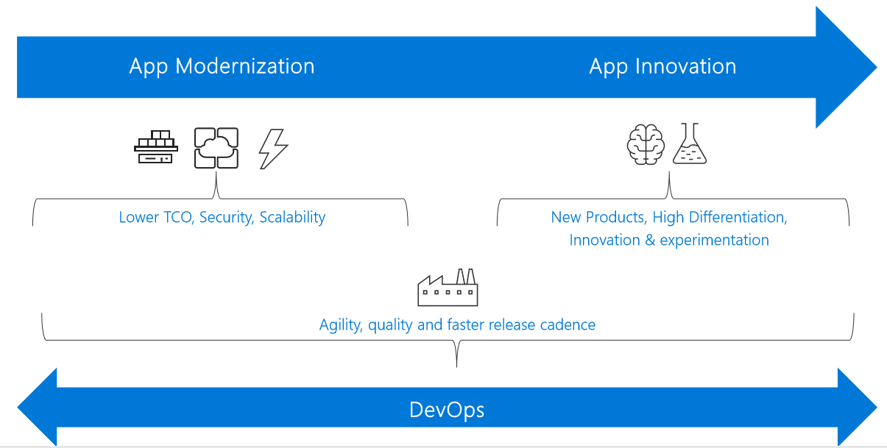 App Modernization

App Innovation

Lower TCO, Security, Scalability

New Products, High Differentiation, Innovation & experimentation

Agility, quality and faster release cadence

DevOps